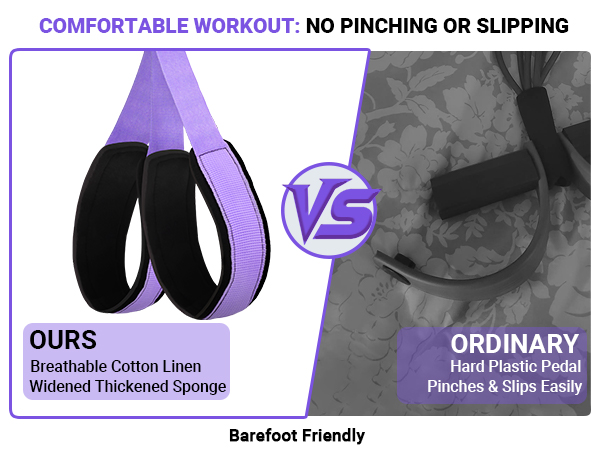 COMFORTABLE WORKOUT: NO PINCHING OR SLIPPING

VS

OURS
Breathable Cotton Linen
Widened Thickened Sponge

ORDINARY
Hard Plastic Pedal
Pinches & Slips Easily

Barefoot Friendly